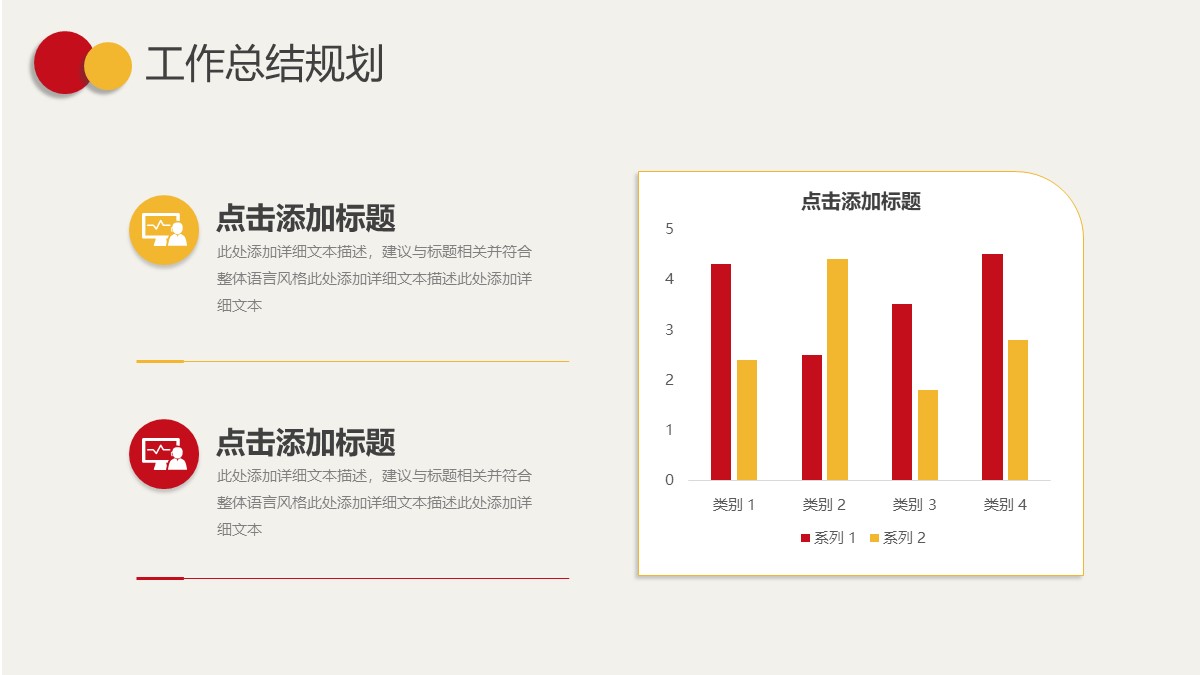 工作总结规划

点击添加标题

此处添加详细文本描述，建议与标题相关并符合整体语言风格此处添加详细文本描述此处添加详细文本

点击添加标题

此处添加详细文本描述，建议与标题相关并符合整体语言风格此处添加详细文本描述此处添加详细文本

点击添加标题

5
4
3
2
1
0

类别 1
类别 2
类别 3
类别 4

系列 1
系列 2